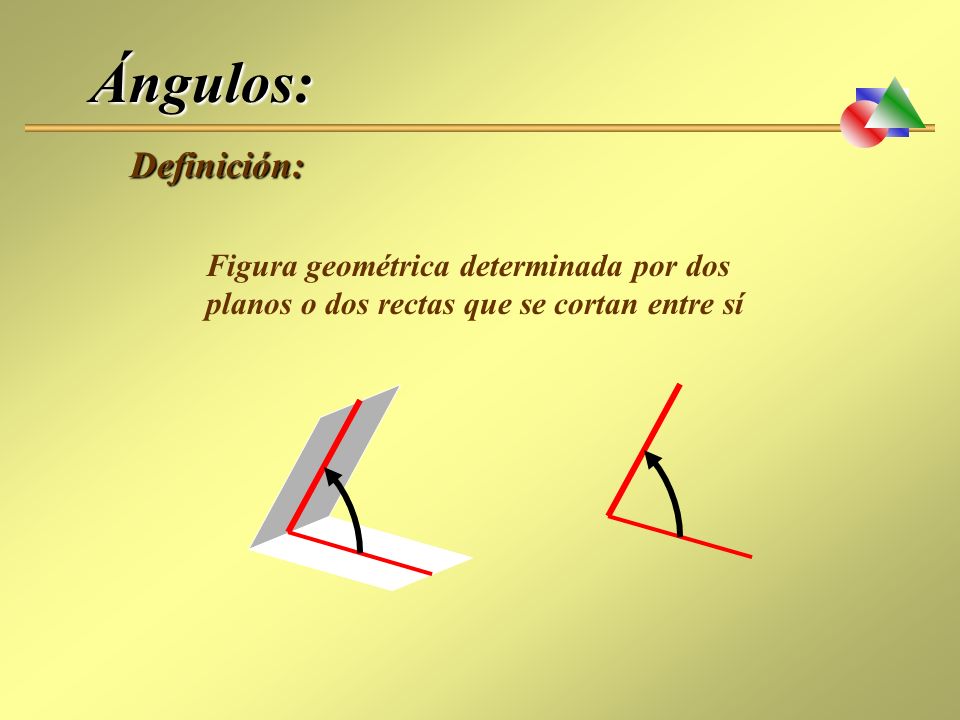 Ángulos:

Definición:

Figura geométrica determinada por dos planos o dos rectas que se cortan entre sí